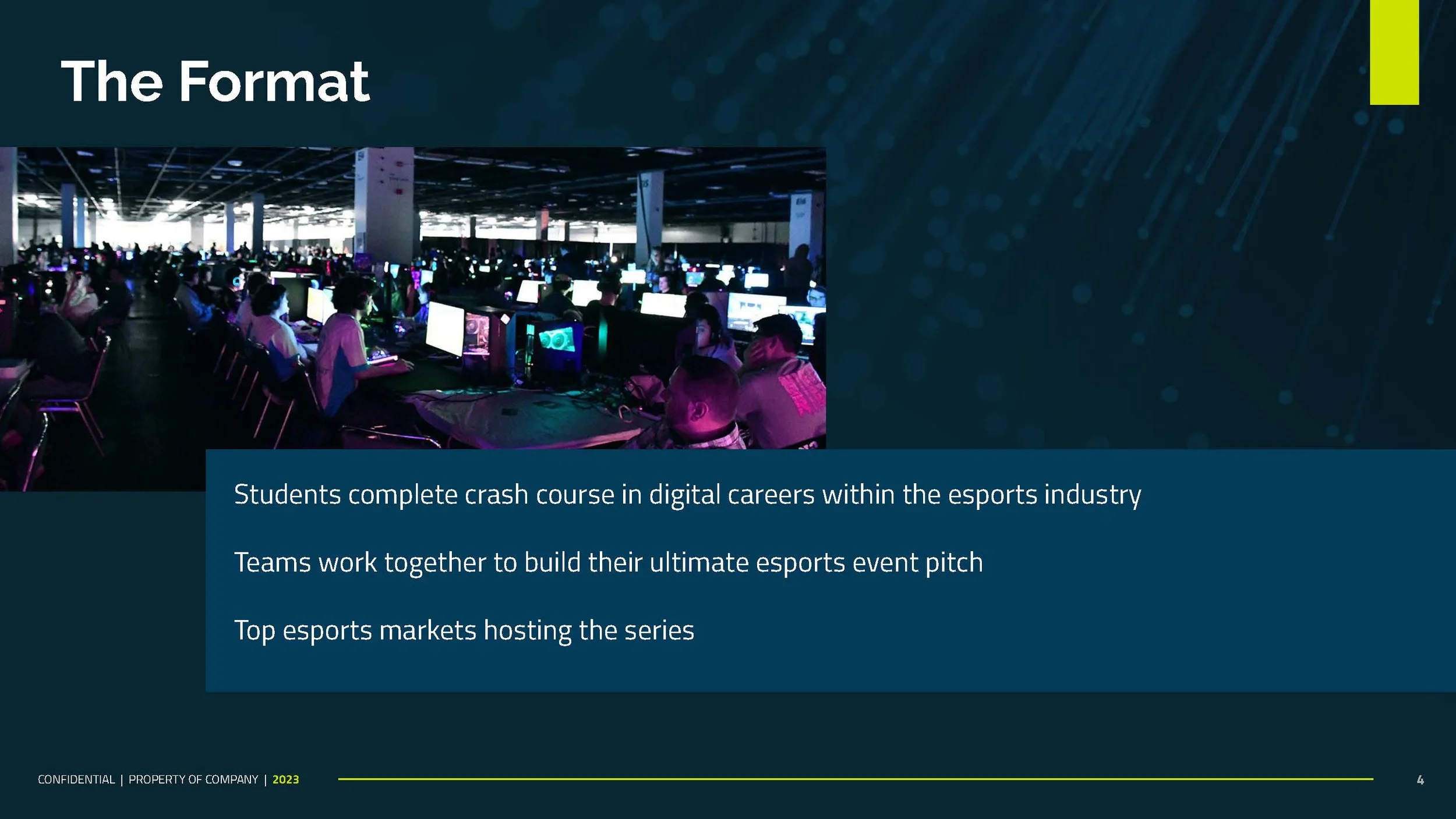 The Format

Students complete crash course in digital careers within the esports industry

Teams work together to build their ultimate esports event pitch

Top esports markets hosting the series

CONFIDENTIAL | PROPERTY OF COMPANY | 2023

4